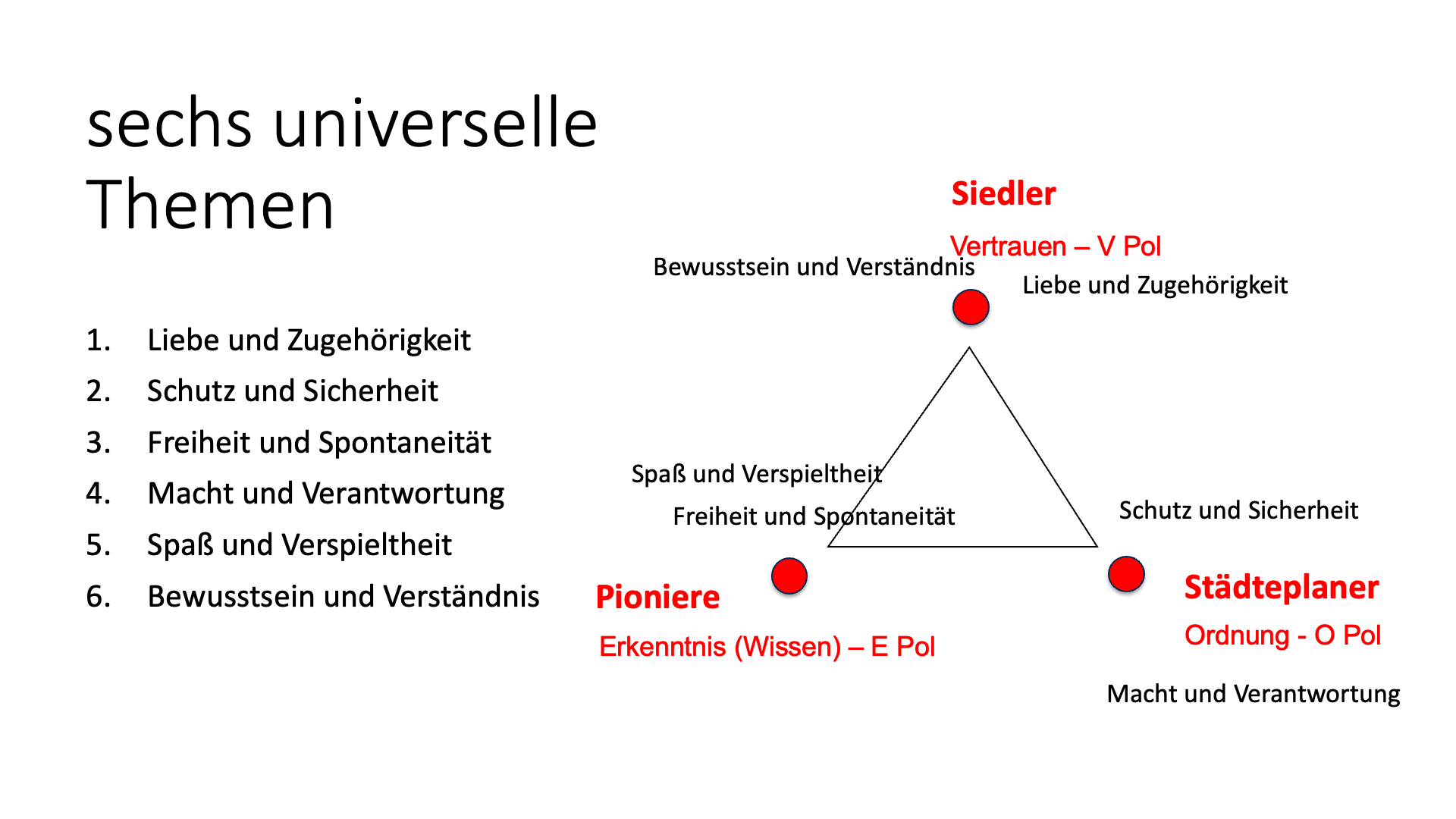 sechs universelle Themen

1. Liebe und Zugehörigkeit
2. Schutz und Sicherheit
3. Freiheit und Spontaneität
4. Macht und Verantwortung
5. Spaß und Verspieltheit
6. Bewusstsein und Verständnis

Siedler

Vertrauen – V Pol

Bewusstsein und Verständnis

Liebe und Zugehörigkeit

Spaß und Verspieltheit

Freiheit und Spontaneität

Schutz und Sicherheit

Pioniere

Erkenntnis (Wissen) – E Pol

Städteplaner

Ordnung - O Pol

Macht und Verantwortung